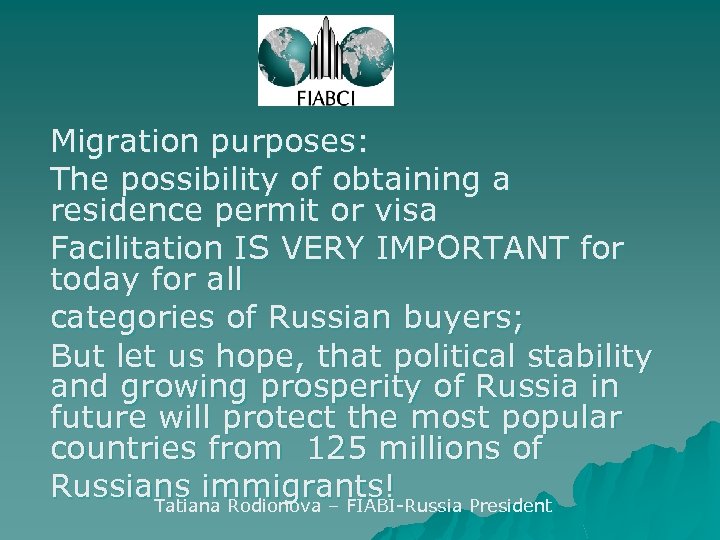 FIABCI

Migration purposes:

The possibility of obtaining a residence permit or visa

Facilitation IS VERY IMPORTANT for today for all

categories of Russian buyers;

But let us hope, that political stability and growing prosperity of Russia in future will protect the most popular countries from 125 millions of

Russians immigrants!

Tatiana Rodionova – FIABI-Russia President